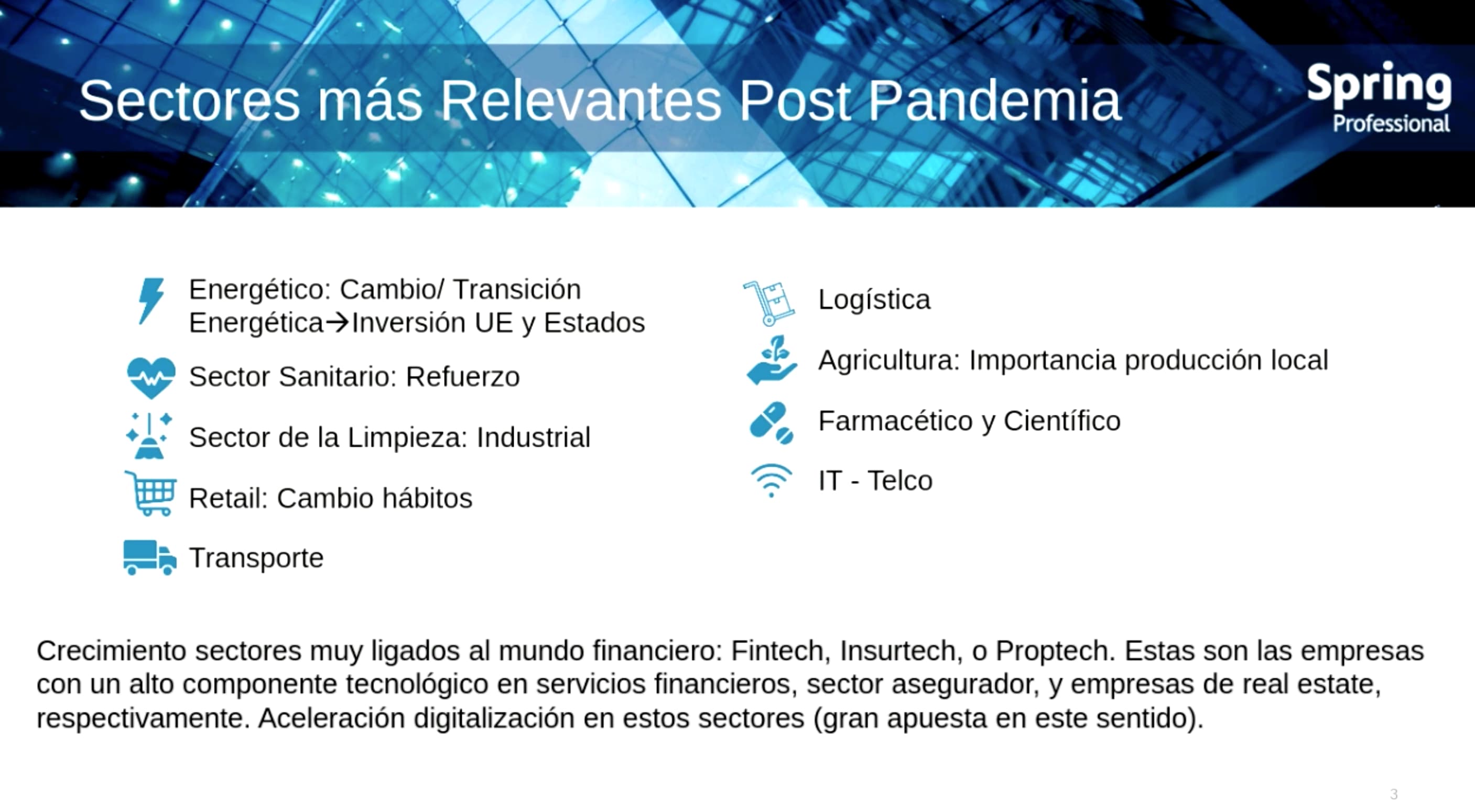 Sectores más Relevantes Post Pandemia

Spring Professional

Energético: Cambio/ Transición Energética→Inversión UE y Estados

Sector Sanitario: Refuerzo

Sector de la Limpieza: Industrial

Retail: Cambio hábitos

Transporte

Logística

Agricultura: Importancia producción local

Farmacético y Científico

IT - Telco

Crecimiento sectores muy ligados al mundo financiero: Fintech, Insurtech, o Proptech. Estas son las empresas con un alto componente tecnológico en servicios financieros, sector asegurador, y empresas de real estate, respectivamente. Aceleración digitalización en estos sectores (gran apuesta en este sentido).

3